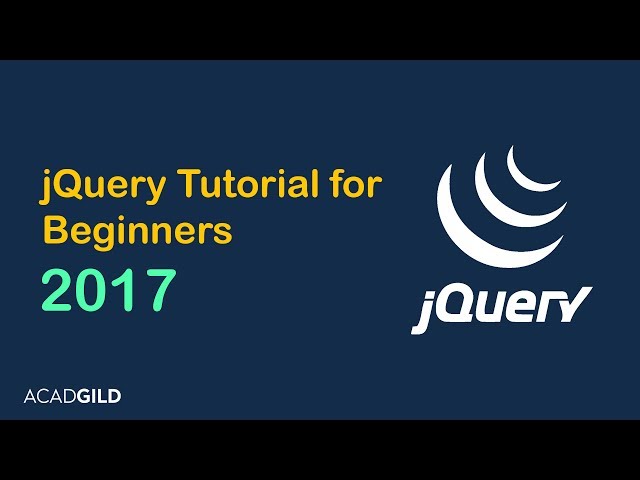 jQuery Tutorial for Beginners

2017

jQuery

ACADGILD